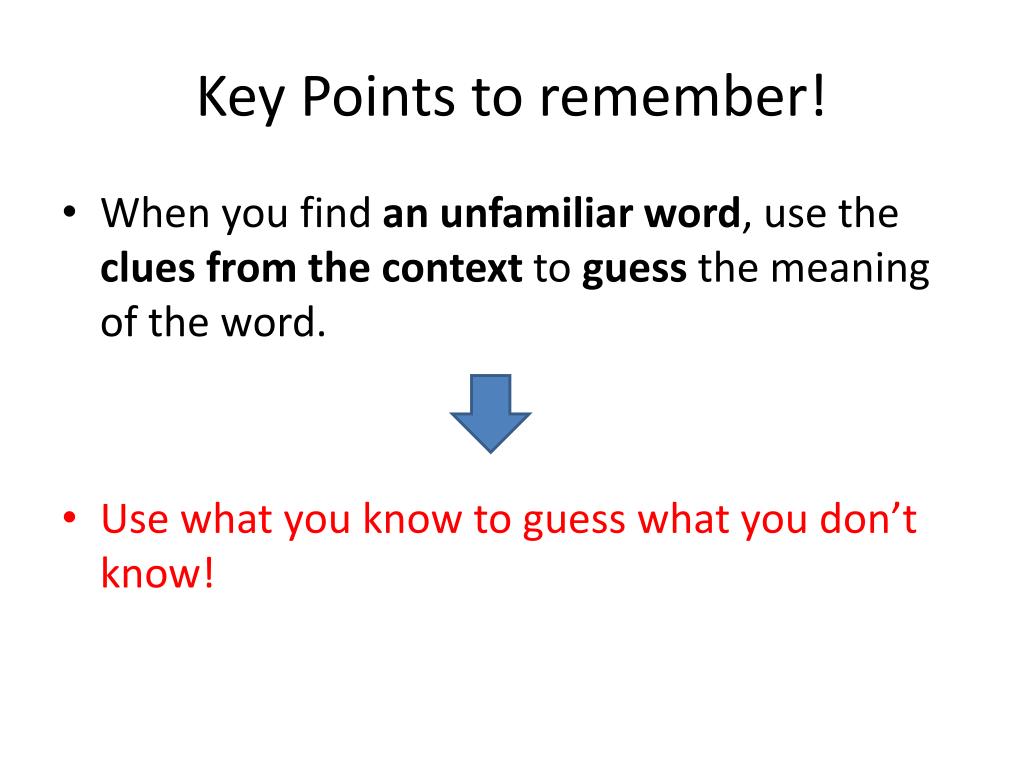 Key Points to remember!

• When you find an unfamiliar word, use the clues from the context to guess the meaning of the word.

• Use what you know to guess what you don't know!